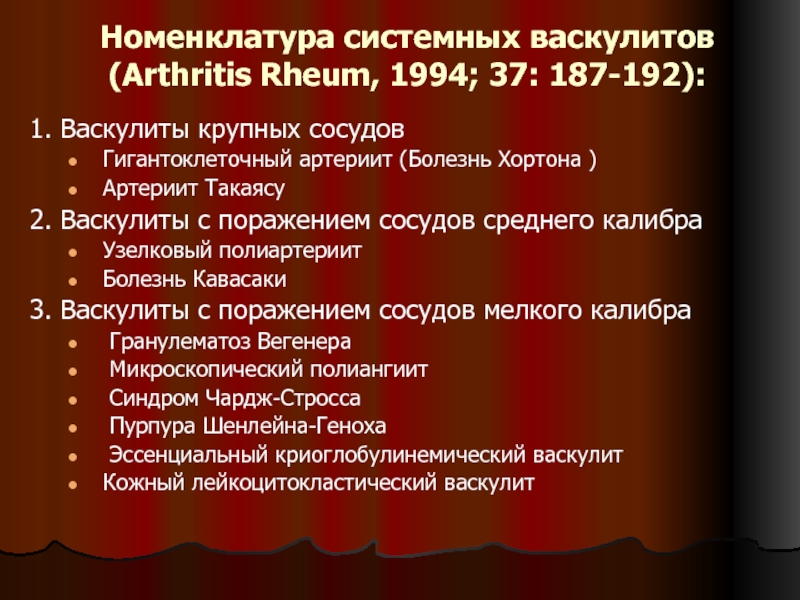 Номенклатура системных васкулитов (Arthritis Rheum, 1994; 37: 187-192):

1. Васкулиты крупных сосудов
- Гигантоклеточный артериит (Болезнь Хортона )
- Артериит Такаясу

2. Васкулиты с поражением сосудов среднего калибра
- Узелковый полиартериит
- Болезнь Кавасаки

3. Васкулиты с поражением сосудов мелкого калибра
- Гранулематоз Вегенера
- Микроскопический полиангиит
- Синдром Чардж-Стросса
- Пурпура Шенлейна-Геноха
- Эссенциальный криоглобулинемический васкулит
- Кожный лейкоцитокластический васкулит